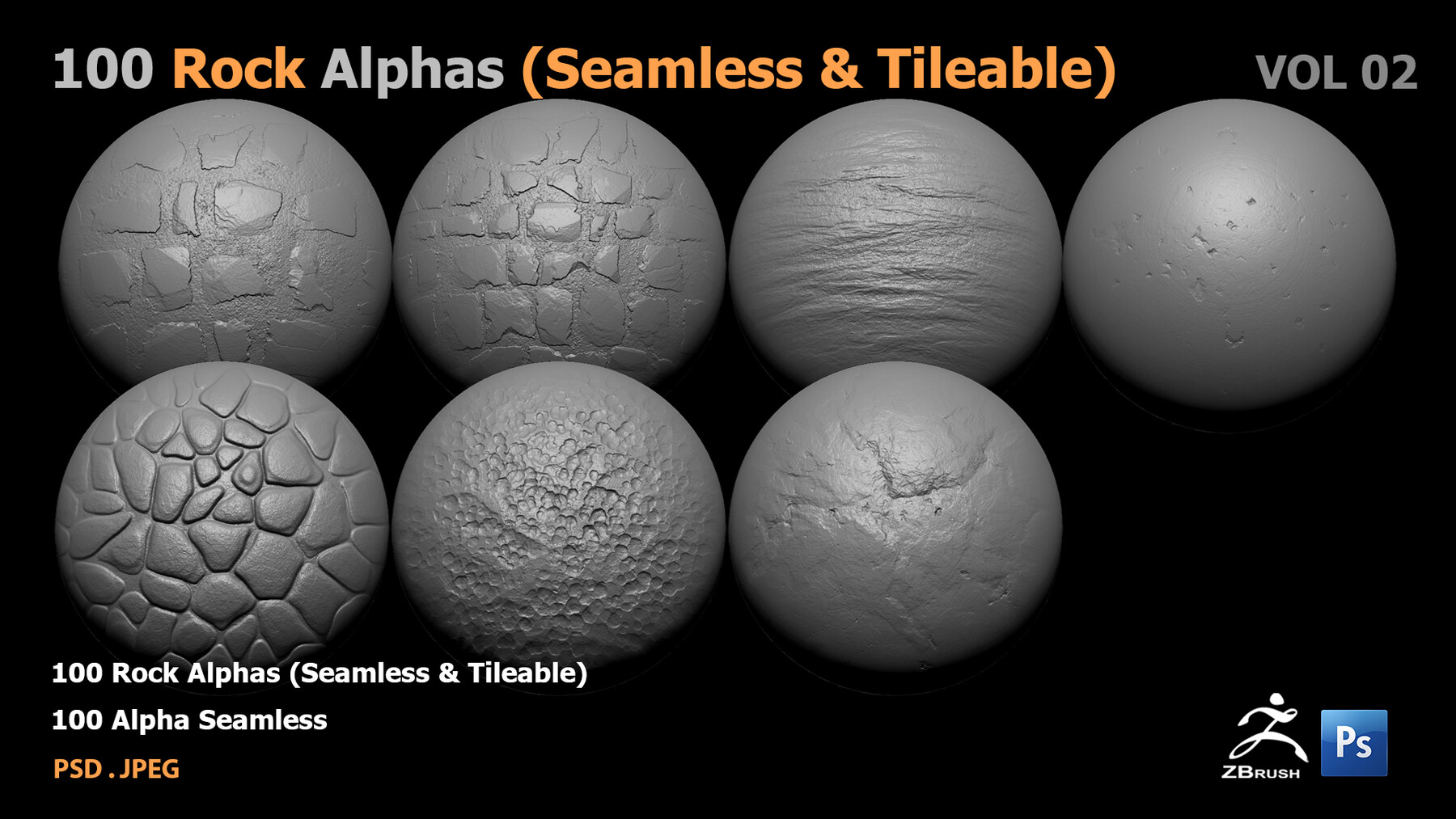 100 Rock Alphas (Seamless & Tileable)

VOL 02

100 Rock Alphas (Seamless & Tileable)

100 Alpha Seamless

PSD . JPEG

ZBRUSH

Ps